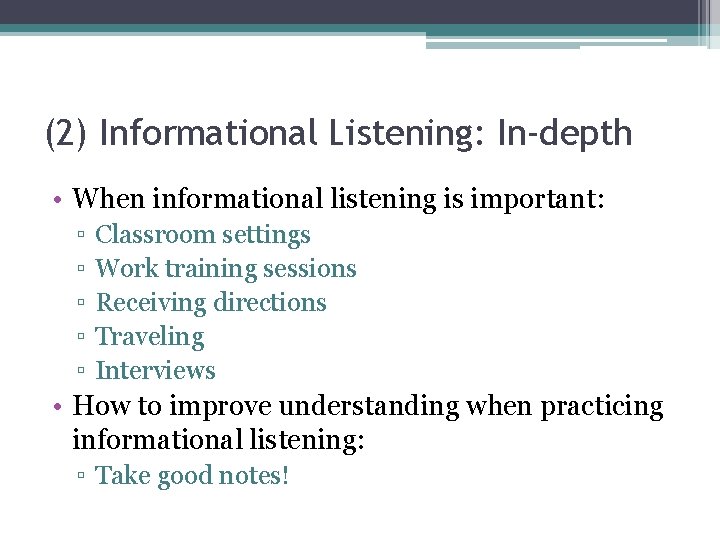 (2) Informational Listening: In-depth

• When informational listening is important:
▫ Classroom settings
▫ Work training sessions
▫ Receiving directions
▫ Traveling
▫ Interviews
• How to improve understanding when practicing informational listening:
▫ Take good notes!